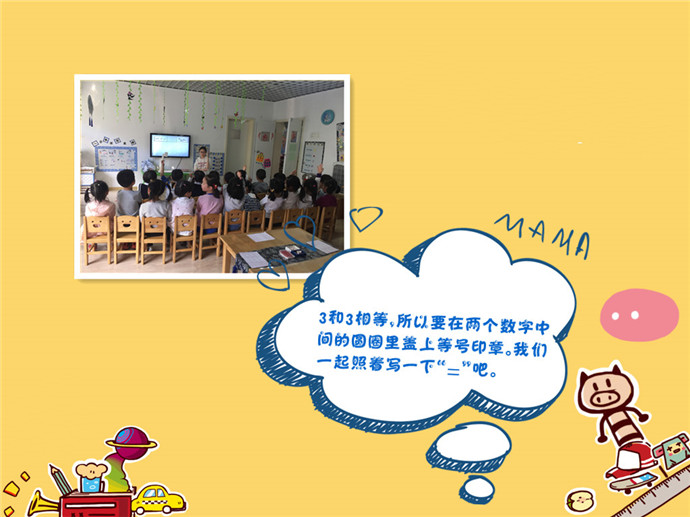 MAMA

3和3相等，所以要在两个数字中间的圆圈里盖上等号印章。我们一起照着写一下“=”吧。